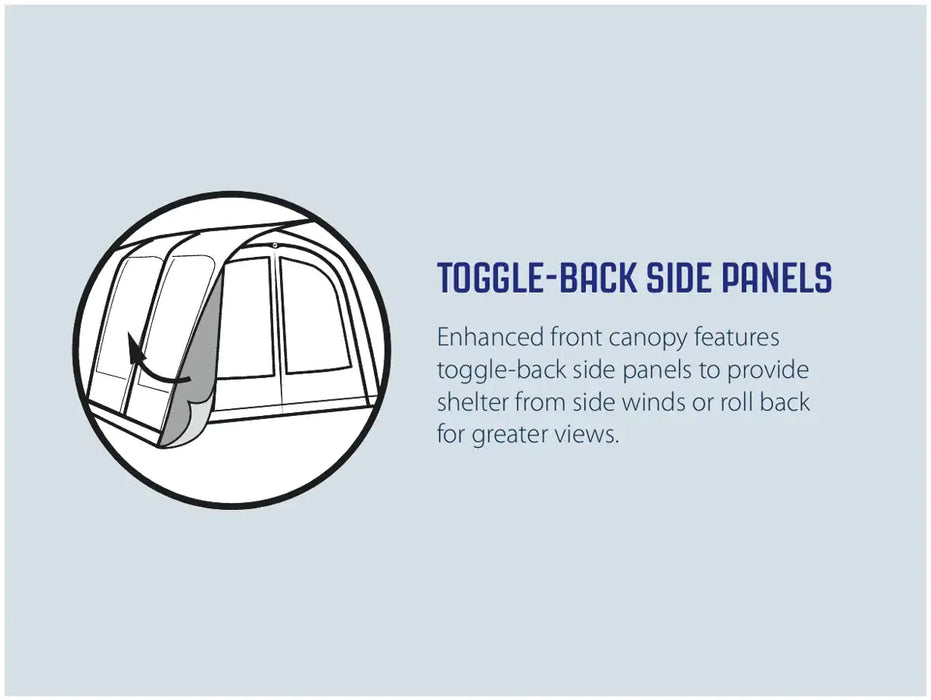 TOGGLE-BACK SIDE PANELS

Enhanced front canopy features toggle-back side panels to provide shelter from side winds or roll back for greater views.